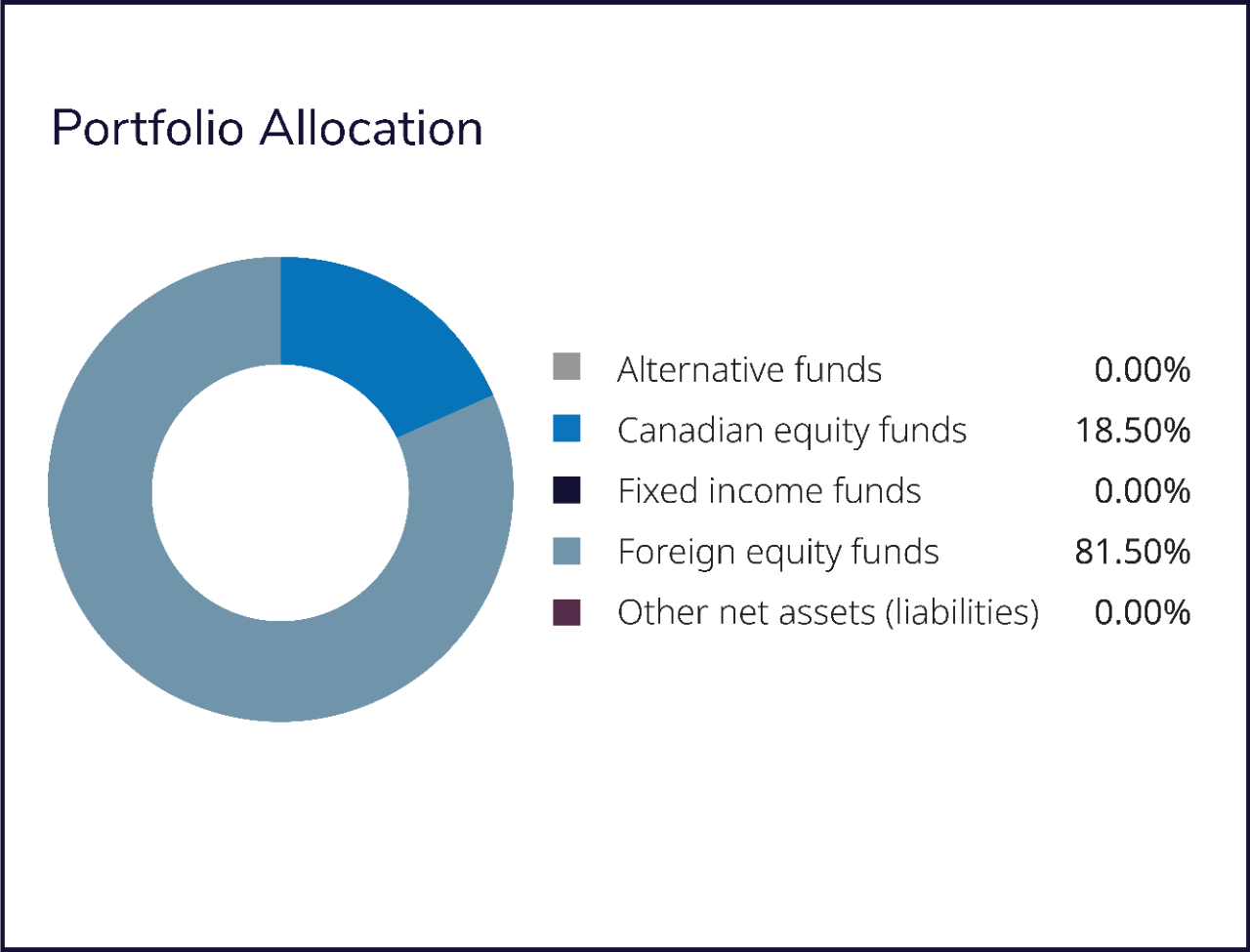 Portfolio Allocation

| | |
|---|---|
| Alternative funds | 0.00% |
| Canadian equity funds | 18.50% |
| Fixed income funds | 0.00% |
| Foreign equity funds | 81.50% |
| Other net assets (liabilities) | 0.00% |